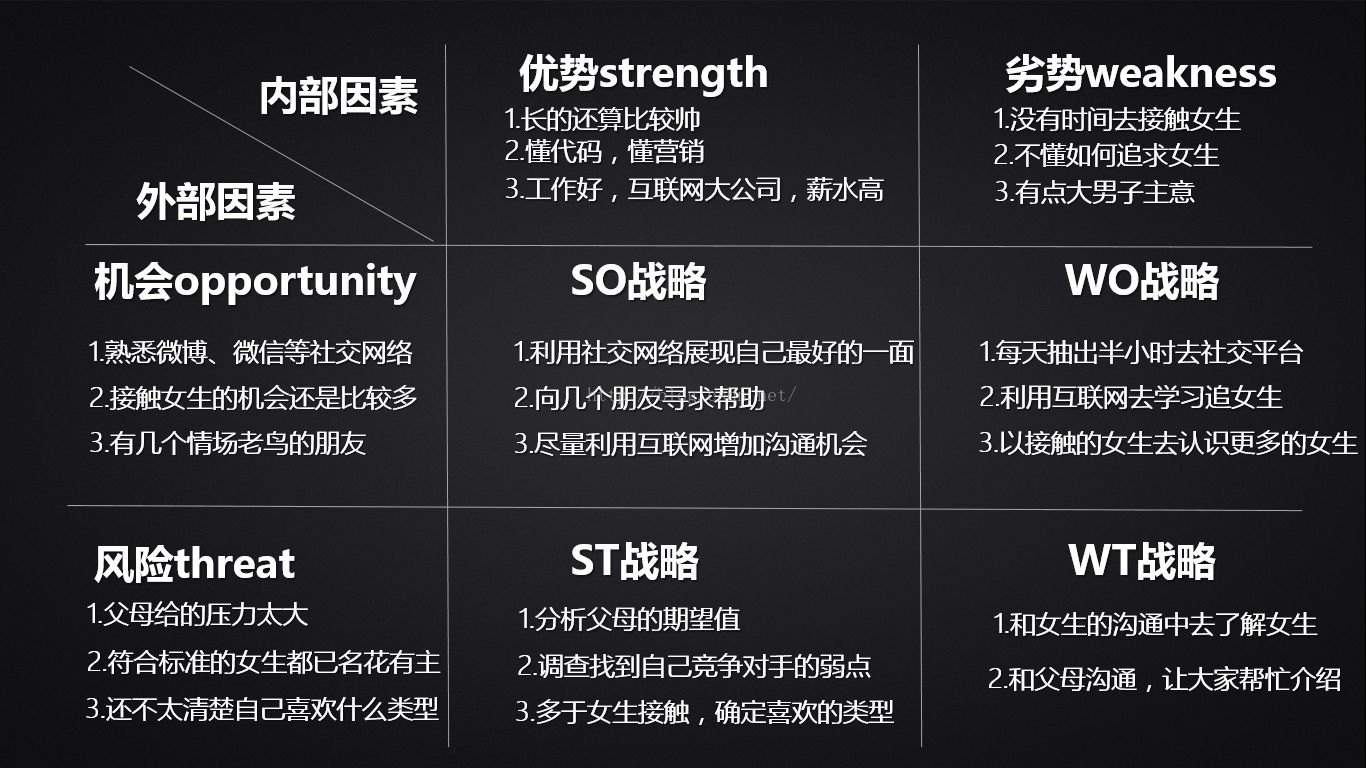 | 内部因素 外部因素 | 优势strength 1.长的还算比较帅 2.懂代码，懂营销 3.工作好，互联网大公司，薪水高 | 劣势weakness 1.没有时间去接触女生 2.不懂如何追求女生 3.有点大男子主意 |
|---|---|---|
| 机会opportunity 1.熟悉微博、微信等社交网络 2.接触女生的机会还是比较多 3.有几个情场老鸟的朋友 | SO战略 1.利用社交网络展现自己最好的一面 2.向几个朋友寻求帮助 3.尽量利用互联网增加沟通机会 | WO战略 1.每天抽出半小时去社交平台 2.利用互联网去学习追女生 3.以接触的女生去认识更多的女生 |
| 风险threat 1.父母给的压力太大 2.符合标准的女生都已名花有主 3.还不太清楚自己喜欢什么类型 | ST战略 1.分析父母的期望值 2.调查找到自己竞争对手的弱点 3.多于女生接触，确定喜欢的类型 | WT战略 1.和女生的沟通中去了解女生 2.和父母沟通，让大家帮忙介绍 |